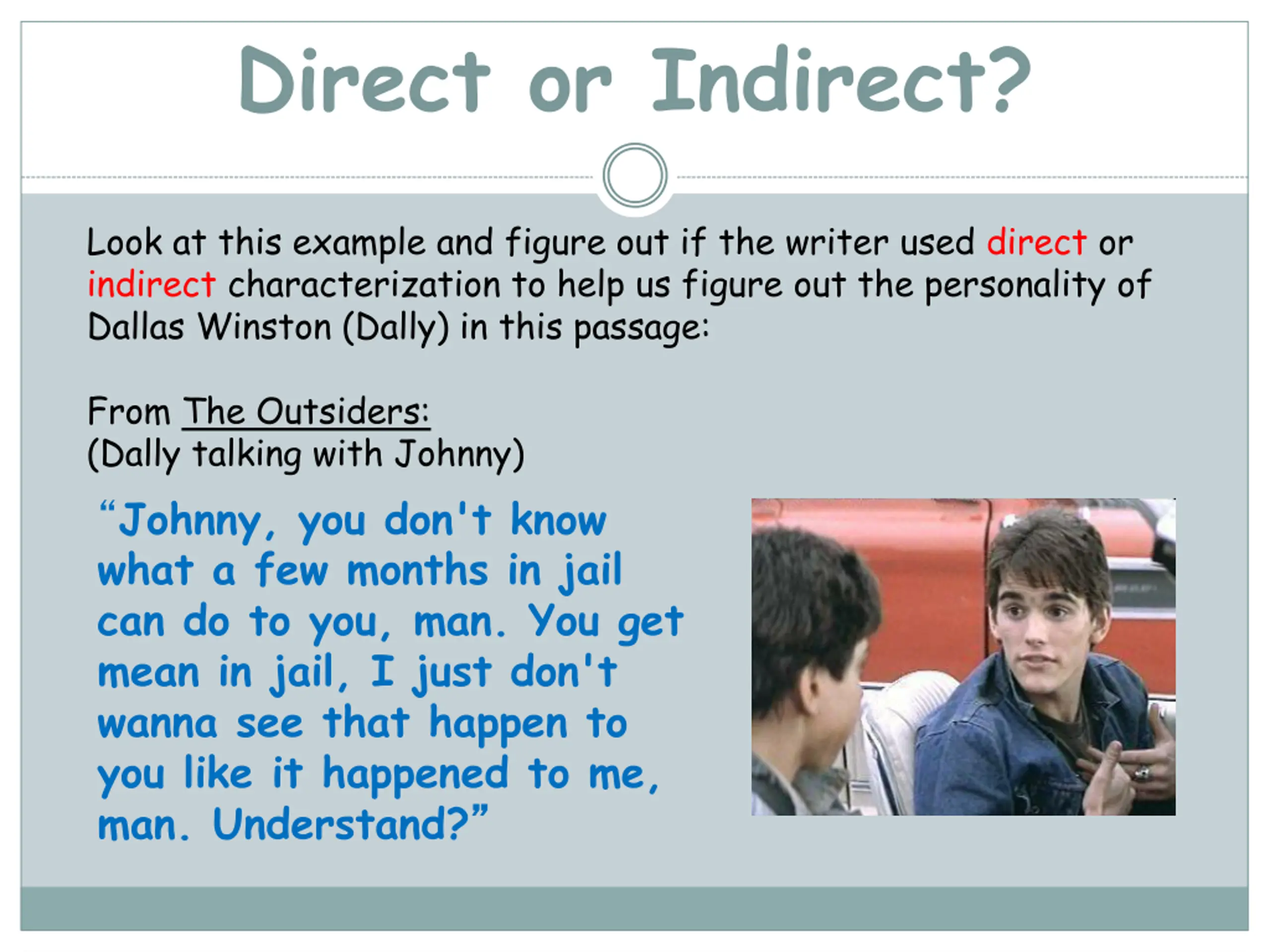 Direct or Indirect?

Look at this example and figure out if the writer used direct or indirect characterization to help us figure out the personality of Dallas Winston (Dally) in this passage:

From The Outsiders:
(Dally talking with Johnny)

“Johnny, you don't know what a few months in jail can do to you, man. You get mean in jail, I just don't wanna see that happen to you like it happened to me, man. Understand?”